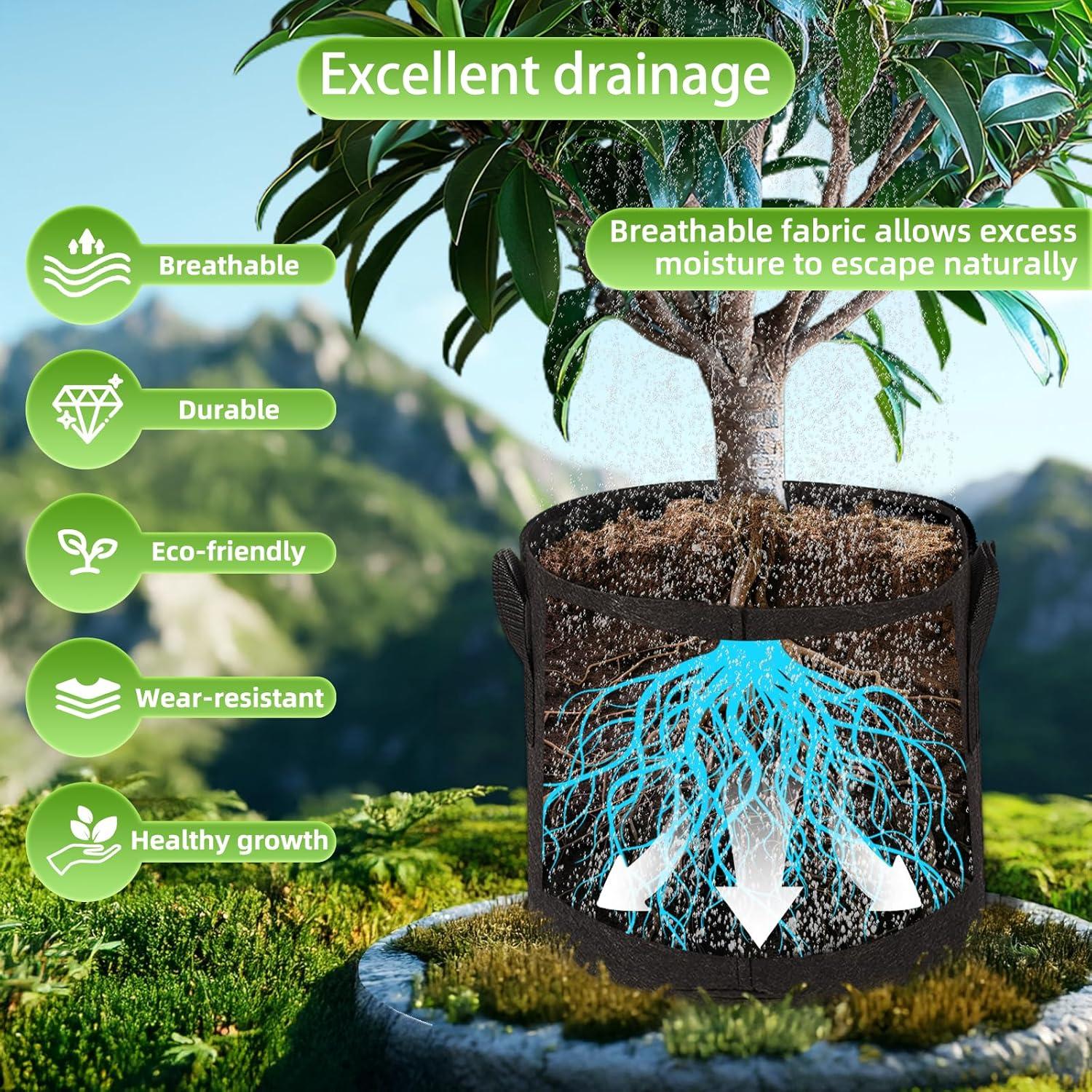 Excellent drainage

Breathable fabric allows excess moisture to escape naturally

Breathable

Durable

Eco-friendly

Wear-resistant

Healthy growth